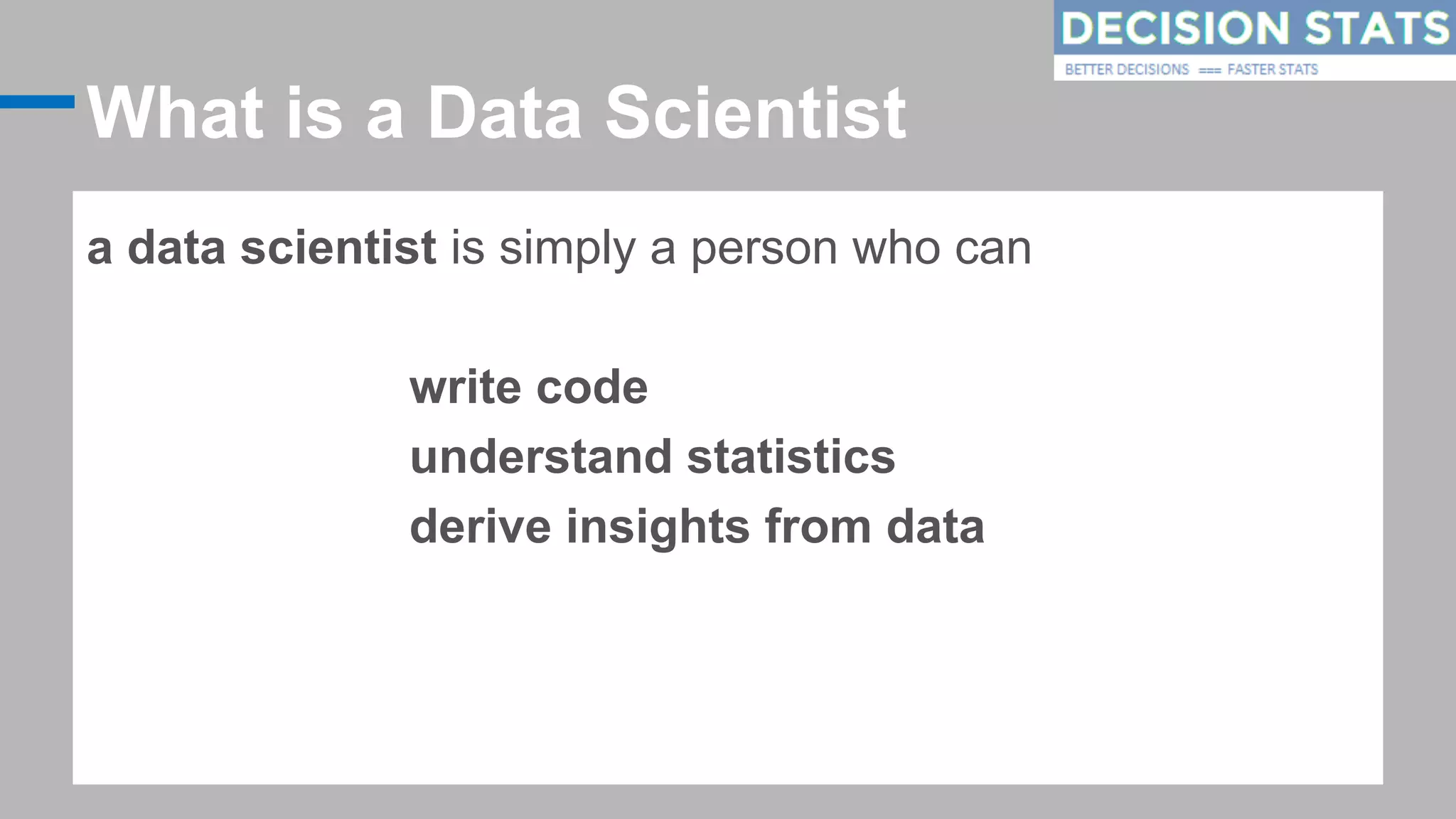 DECISION STATS
BETTER DECISIONS === FASTER STATS

What is a Data Scientist

a data scientist is simply a person who can

write code
understand statistics
derive insights from data